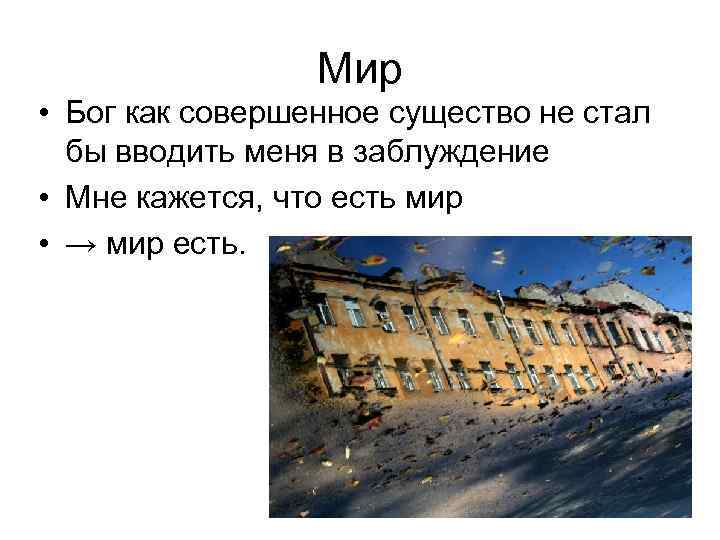 Мир

• Бог как совершенное существо не стал бы вводить меня в заблуждение
• Мне кажется, что есть мир
• → мир есть.